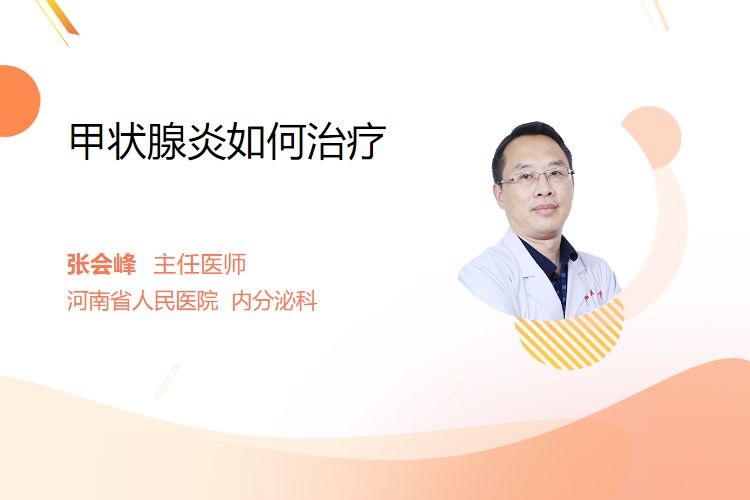 甲状腺炎如何治疗

张会峰 主任医师
河南省人民医院 内分泌科